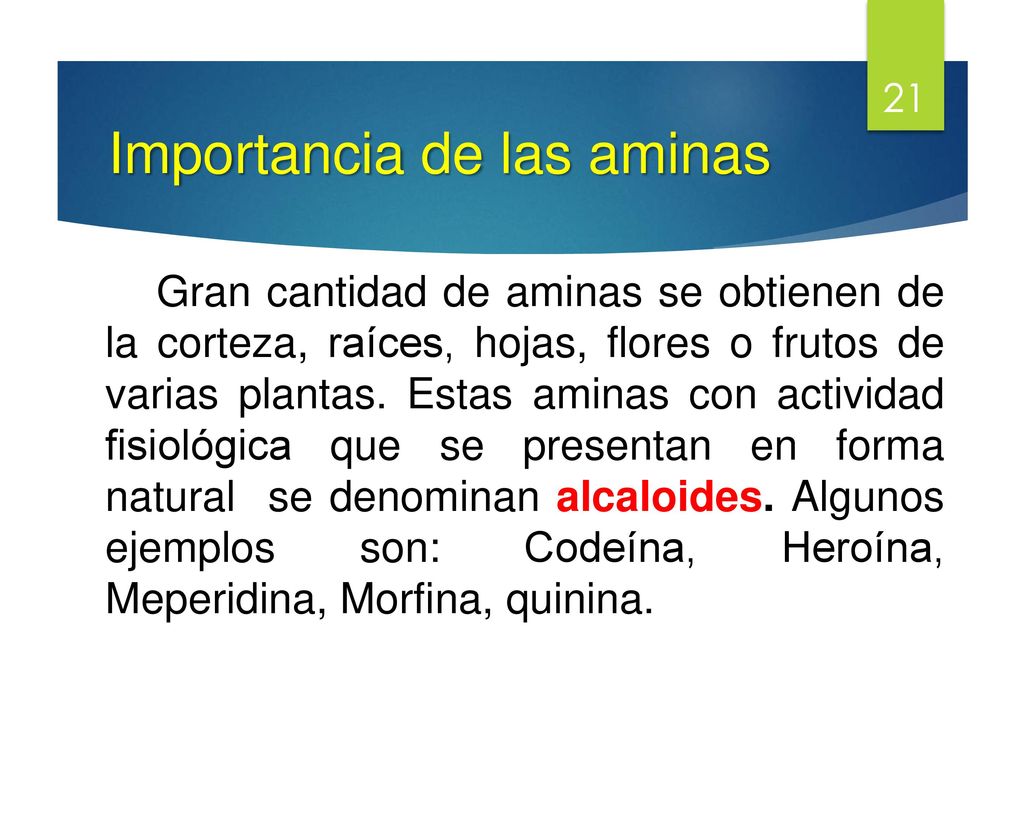 21

Importancia de las aminas

Gran cantidad de aminas se obtienen de la corteza, raíces, hojas, flores o frutos de varias plantas. Estas aminas con actividad fisiológica que se presentan en forma natural se denominan alcaloides. Algunos ejemplos son: Codeína, Heroína, Meperidina, Morfina, quinina.